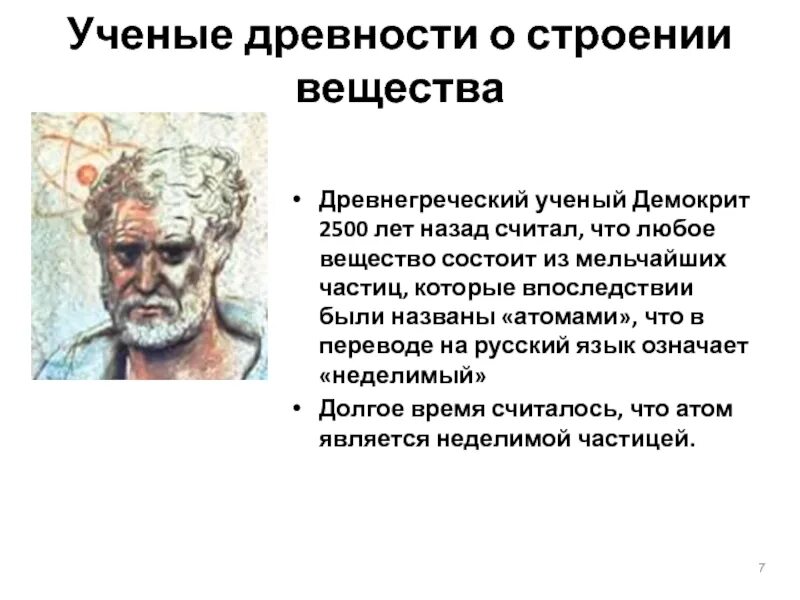 Ученые древности о строении вещества

• Древнегреческий ученый Демокрит 2500 лет назад считал, что любое вещество состоит из мельчайших частиц, которые впоследствии были названы «атомами», что в переводе на русский язык означает «неделимый»
• Долгое время считалось, что атом является неделимой частицей.

7